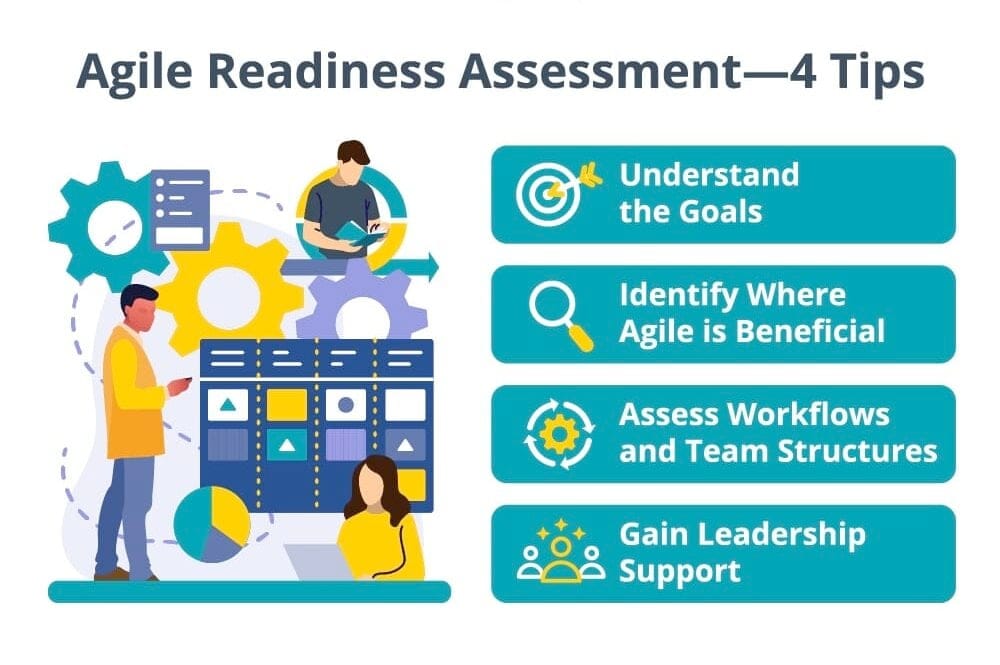 Agile Readiness Assessment—4 Tips

Understand the Goals

Identify Where Agile is Beneficial

Assess Workflows and Team Structures

Gain Leadership Support